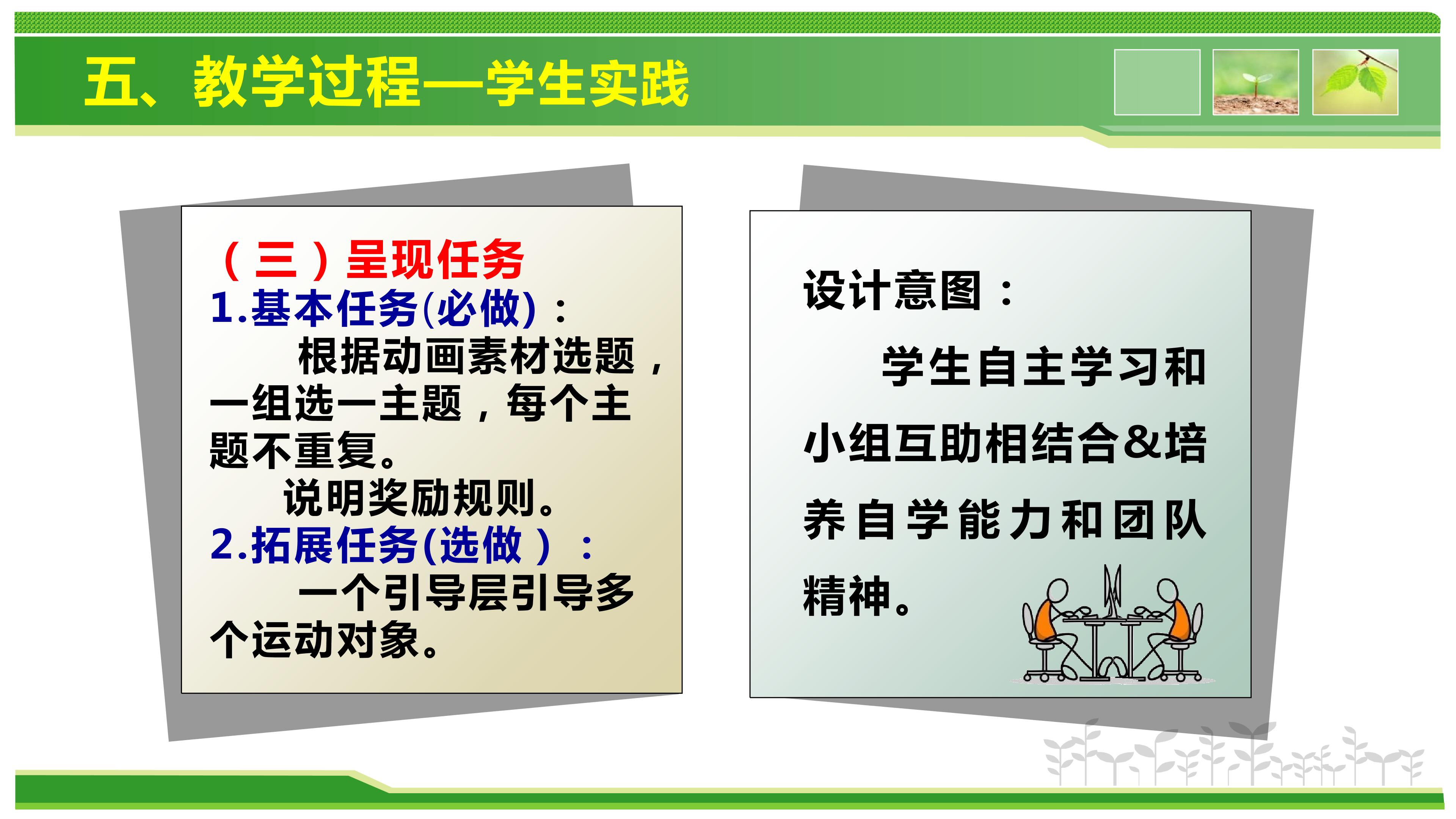 五、教学过程—学生实践

（三）呈现任务
1.基本任务(必做)：
根据动画素材选题，一组选一主题，每个主题不重复。
说明奖励规则。
2.拓展任务(选做）：
一个引导层引导多个运动对象。

设计意图：
学生自主学习和小组互助相结合&培养自学能力和团队精神。